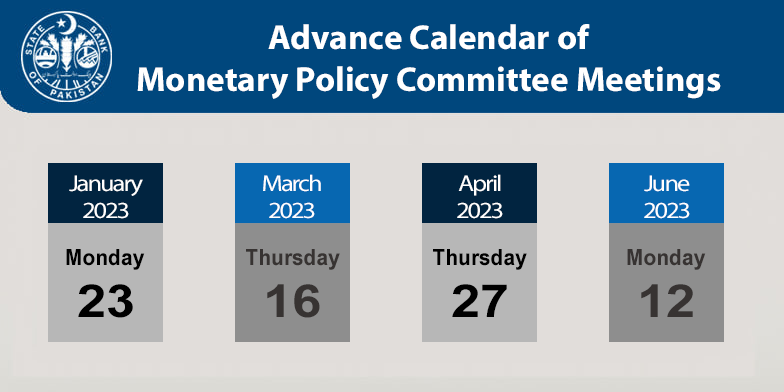 STATE BANK OF PAKISTAN

Advance Calendar of
Monetary Policy Committee Meetings

January 2023
Monday
23

March 2023
Thursday
16

April 2023
Thursday
27

June 2023
Monday
12